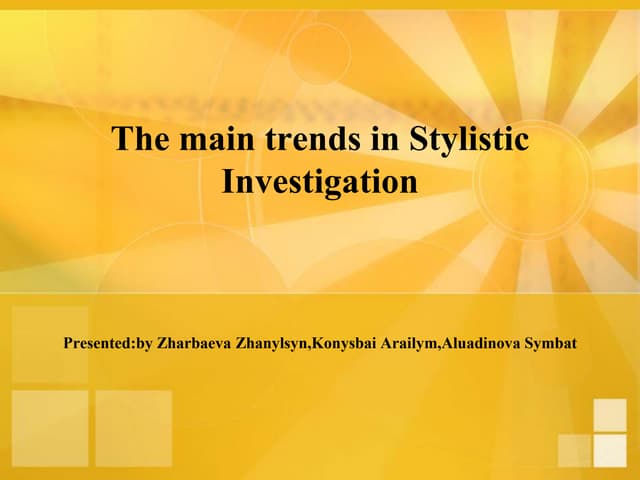 The main trends in Stylistic Investigation

Presented:by Zharbaeva Zhanylsyn,Konysbai Arailym,Aluadinova Symbat